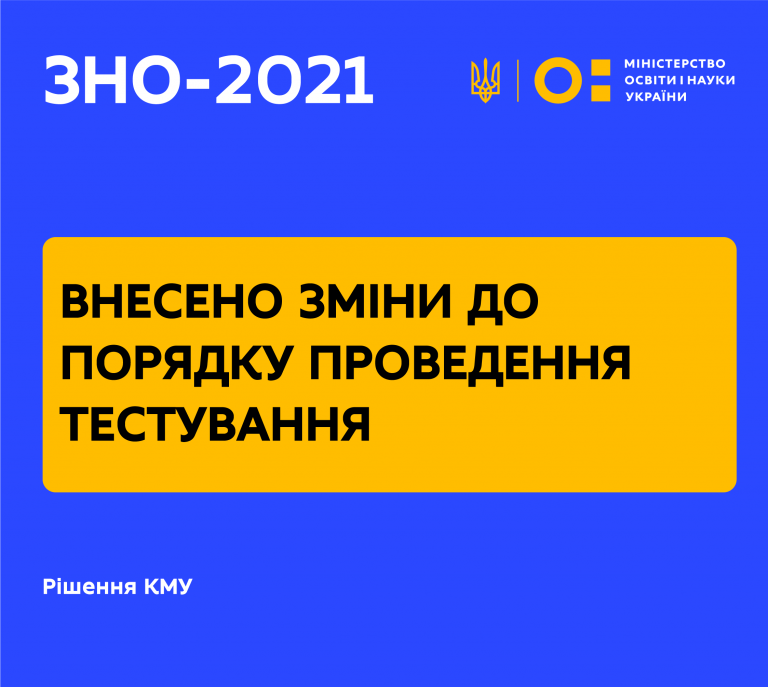 ЗНО-2021

МІНІСТЕРСТВО ОСВІТИ І НАУКИ УКРАЇНИ

ВНЕСЕНО ЗМІНИ ДО ПОРЯДКУ ПРОВЕДЕННЯ ТЕСТУВАННЯ

Рішення КМУ